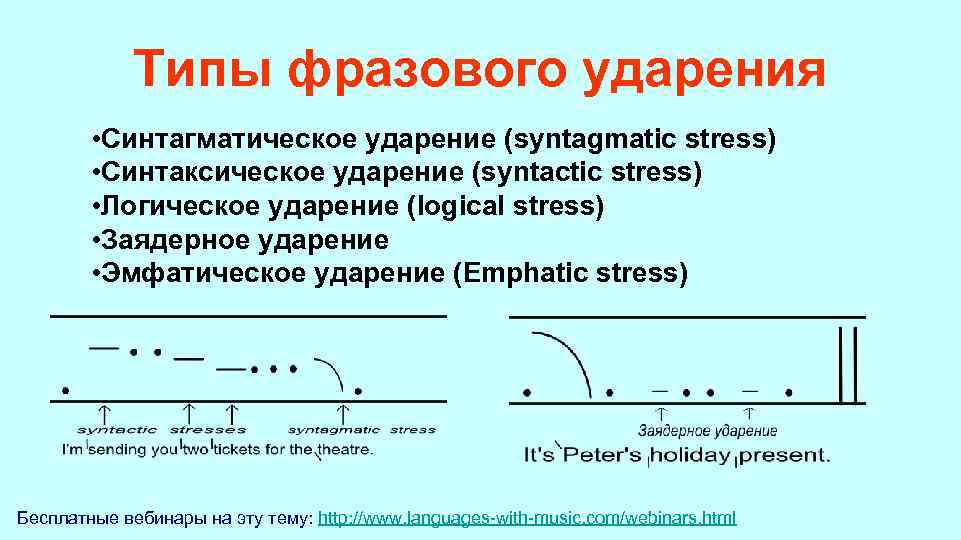 Типы фразового ударения

•Синтагматическое ударение (syntagmatic stress)
•Синтаксическое ударение (syntactic stress)
•Логическое ударение (logical stress)
•Заядерное ударение
•Эмфатическое ударение (Emphatic stress)

syntactic stresses syntagmatic stress
I'm sending you two tickets for the theatre.

Заядерное ударение
It's Peter's holiday present.

Бесплатные вебинары на эту тему: http://www.languages-with-music.com/webinars.html